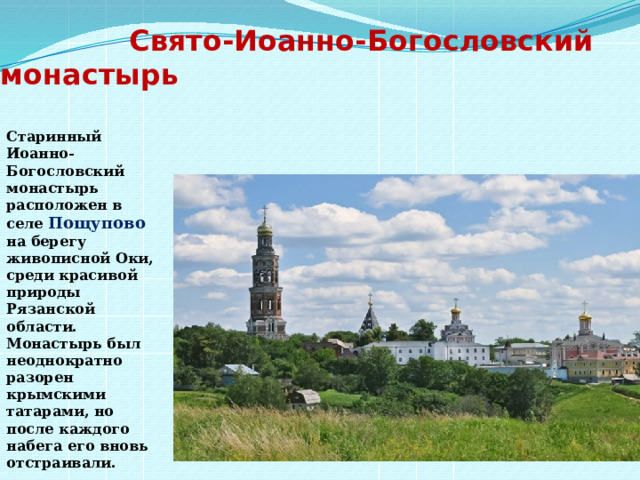 Свято-Иоанно-Богословский монастырь

Старинный Иоанно-Богословский монастырь расположен в селе Пощупово на берегу живописной Оки, среди красивой природы Рязанской области. Монастырь был неоднократно разорен крымскими татарами, но после каждого набега его вновь отстраивали.